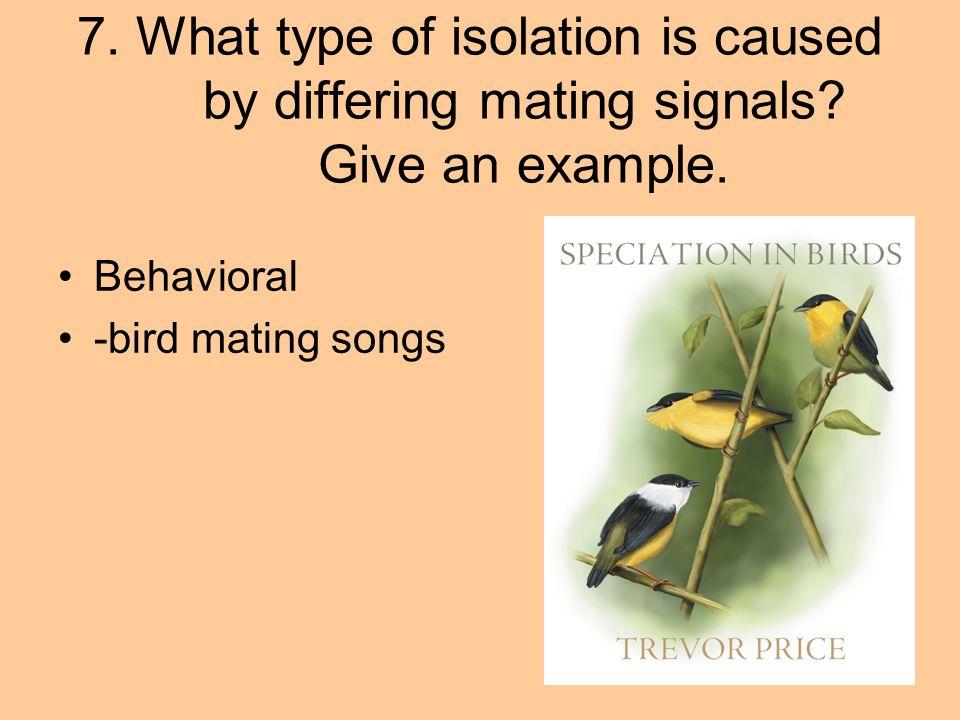 7. What type of isolation is caused by differing mating signals? Give an example.

• Behavioral
• -bird mating songs

SPECIATION IN BIRDS

TREVOR PRICE